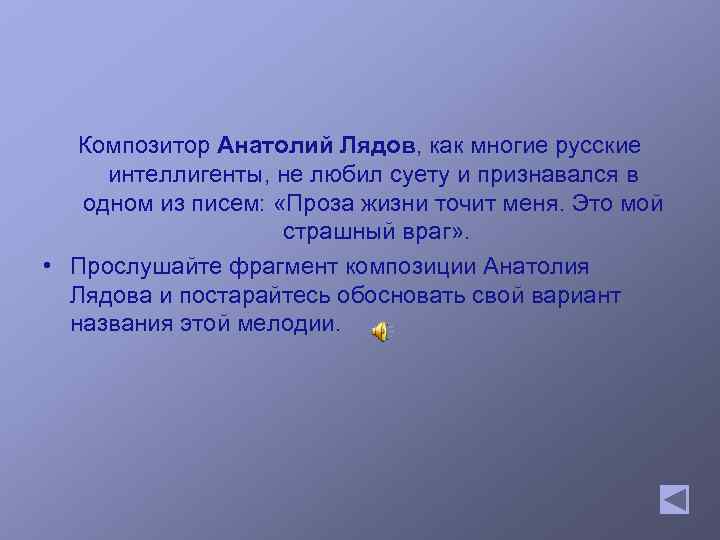 Композитор Анатолий Лядов, как многие русские интеллигенты, не любил суету и признавался в одном из писем: «Проза жизни точит меня. Это мой страшный враг».

• Прослушайте фрагмент композиции Анатолия Лядова и постарайтесь обосновать свой вариант названия этой мелодии.